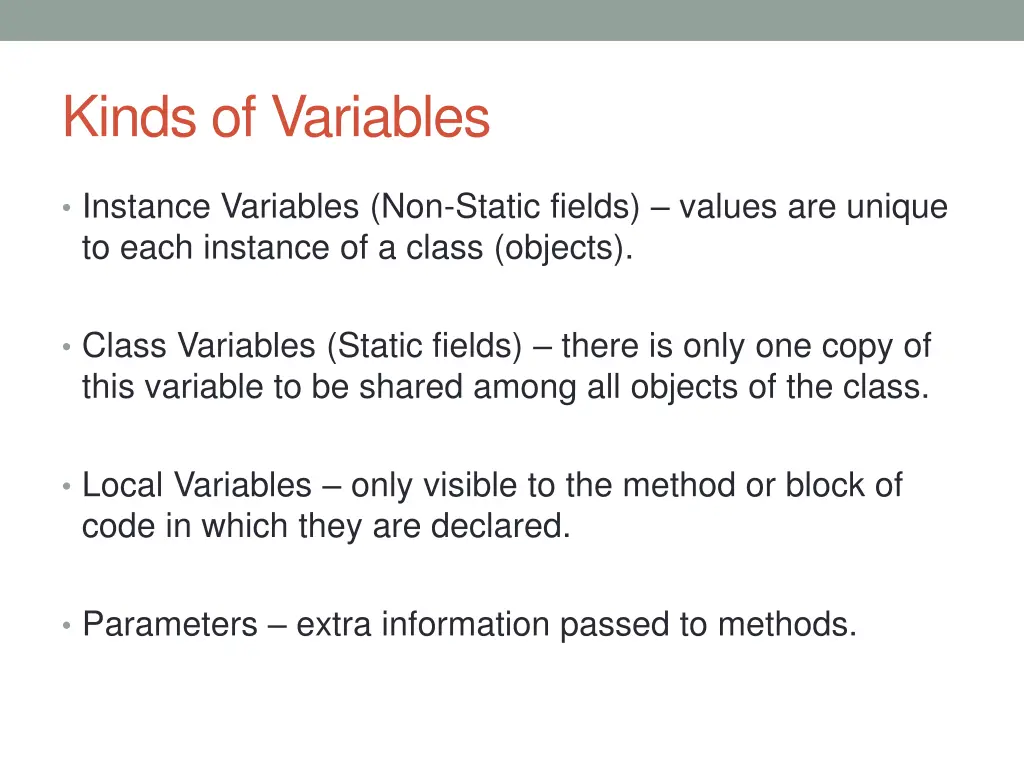 Kinds of Variables

• Instance Variables (Non-Static fields) – values are unique to each instance of a class (objects).

• Class Variables (Static fields) – there is only one copy of this variable to be shared among all objects of the class.

• Local Variables – only visible to the method or block of code in which they are declared.

• Parameters – extra information passed to methods.